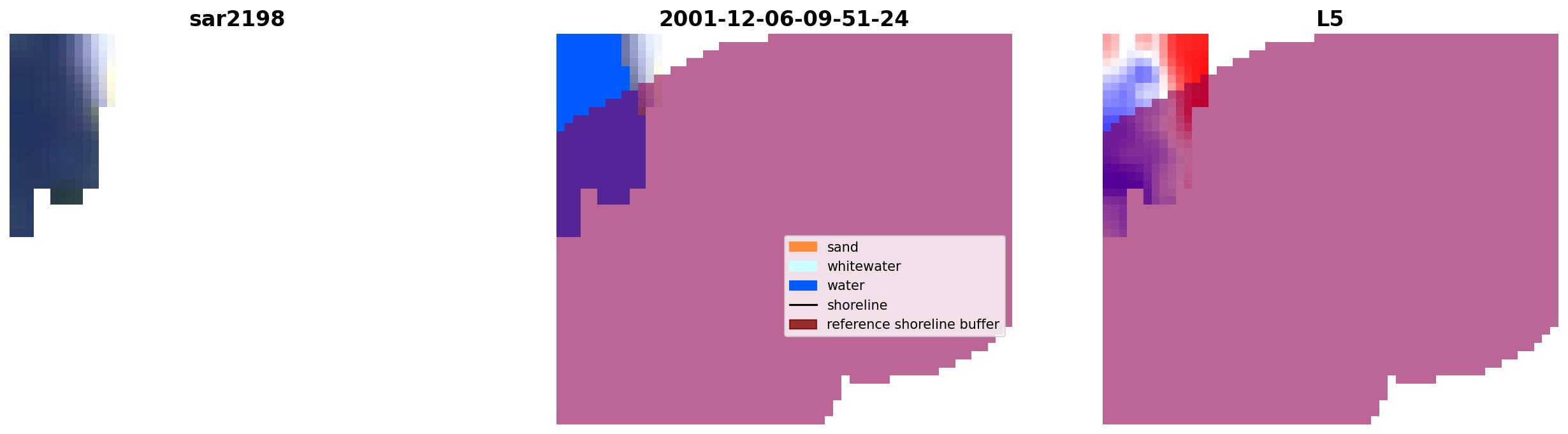 sar2198

2001-12-06-09-51-24

L5

sand
whitewater
water
shoreline
reference shoreline buffer